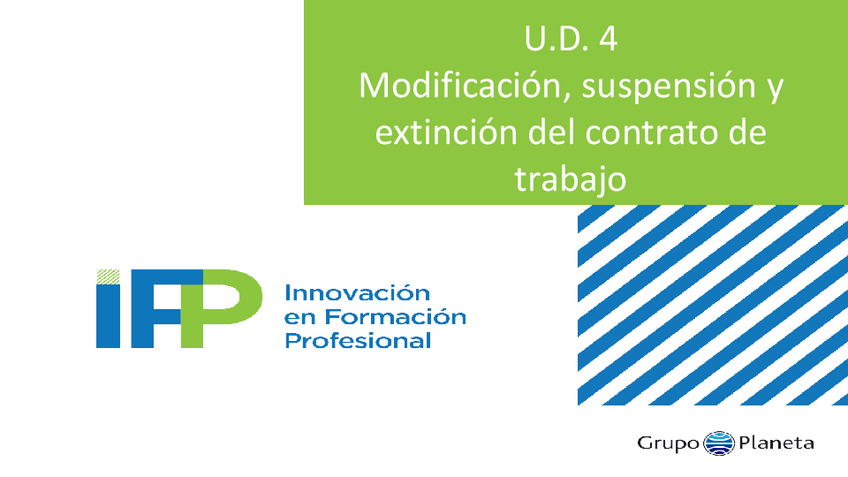 U.D. 4
Modificación, suspensión y extinción del contrato de trabajo

IFP

Innovación
en Formación
Profesional

Grupo Planeta